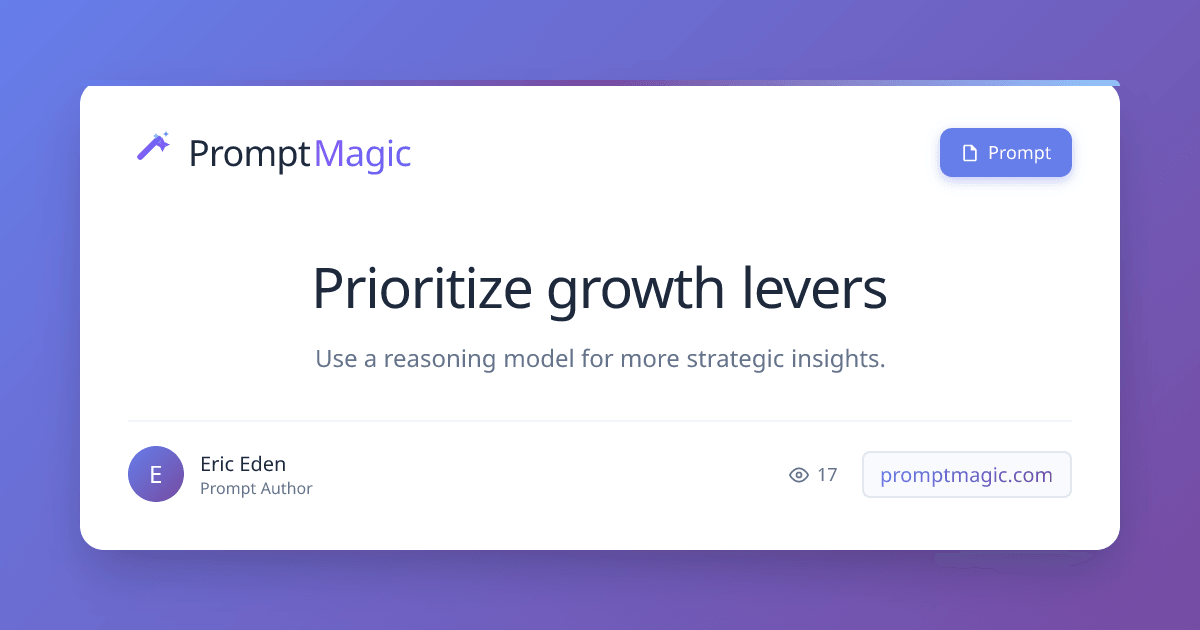 PromptMagic

Prompt

Prioritize growth levers

Use a reasoning model for more strategic insights.

E

Eric Eden
Prompt Author

17

promptmagic.com